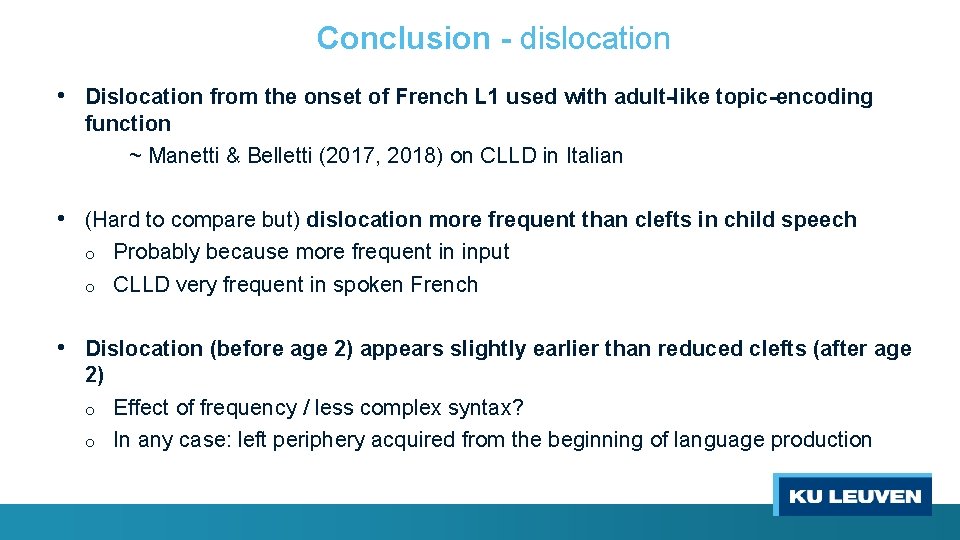 Conclusion - dislocation

• Dislocation from the onset of French L1 used with adult-like topic-encoding function

~ Manetti & Belletti (2017, 2018) on CLLD in Italian

• (Hard to compare but) dislocation more frequent than clefts in child speech

o Probably because more frequent in input

o CLLD very frequent in spoken French

• Dislocation (before age 2) appears slightly earlier than reduced clefts (after age 2)

o Effect of frequency / less complex syntax?

o In any case: left periphery acquired from the beginning of language production

KU LEUVEN